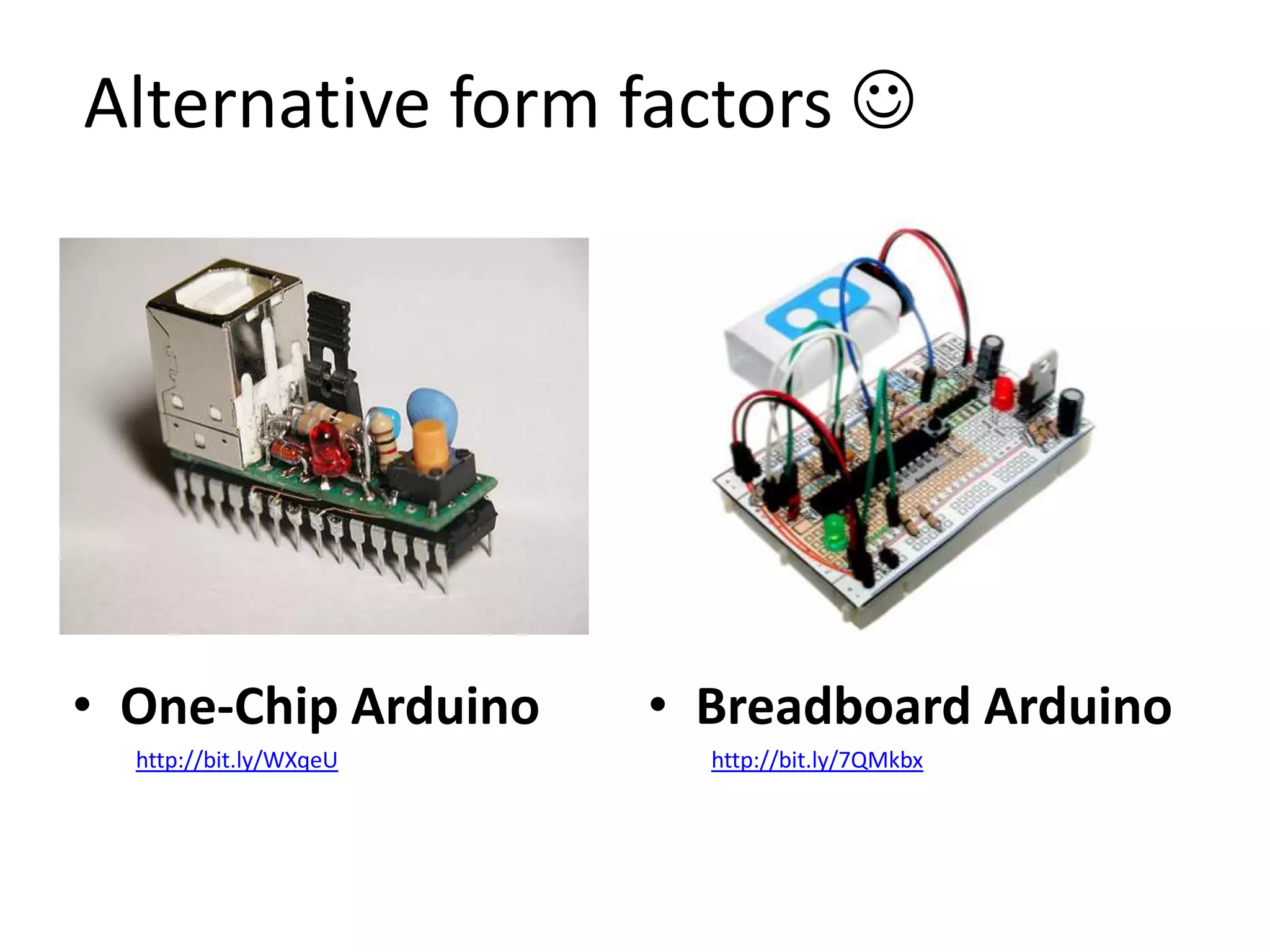 Alternative form factors ☺

• One-Chip Arduino

http://bit.ly/WXqeU

• Breadboard Arduino

http://bit.ly/7QMkbx